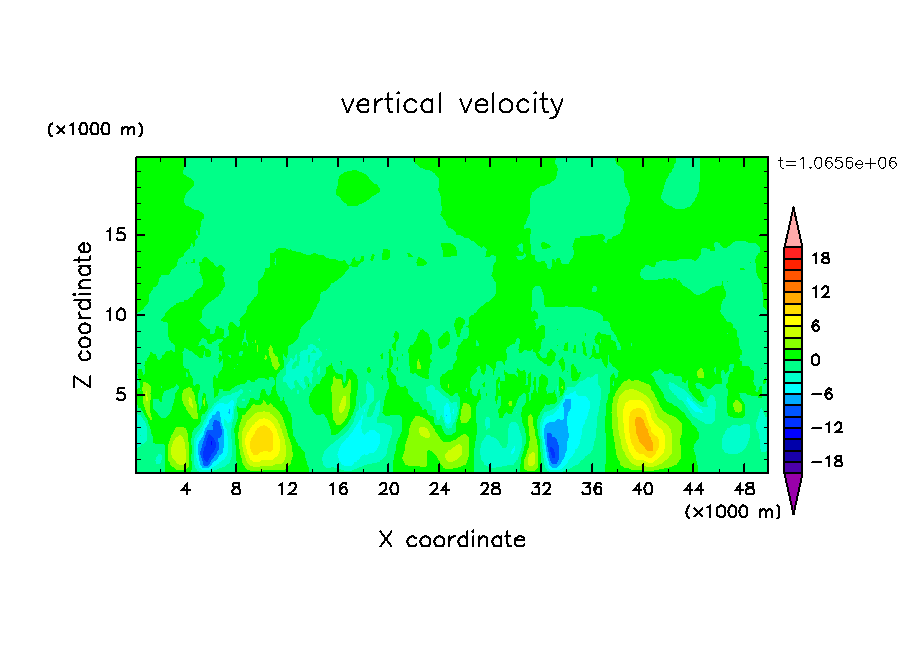 vertical velocity

(×1000 m)

t=1.0656e+06

Z coordinate

15
10
5

4 8 12 16 20 24 28 32 36 40 44 48

(×1000 m)

X coordinate

18
12
6
0
−6
−12
−18